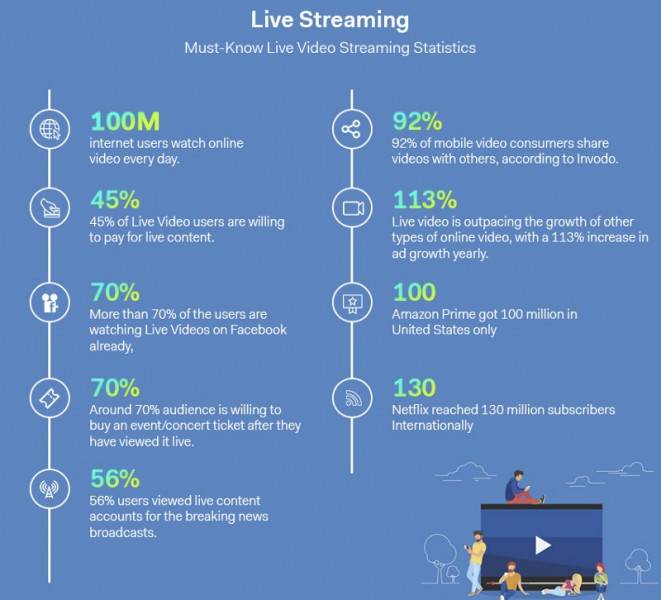 Live Streaming

Must-Know Live Video Streaming Statistics

100M
internet users watch online video every day.

45%
45% of Live Video users are willing to pay for live content.

70%
More than 70% of the users are watching Live Videos on Facebook already,

70%
Around 70% audience is willing to buy an event/concert ticket after they have viewed it live.

56%
56% users viewed live content accounts for the breaking news broadcasts.

92%
92% of mobile video consumers share videos with others, according to Invodo.

113%
Live video is outpacing the growth of other types of online video, with a 113% increase in ad growth yearly.

100
Amazon Prime got 100 million in United States only

130
Netflix reached 130 million subscribers Internationally